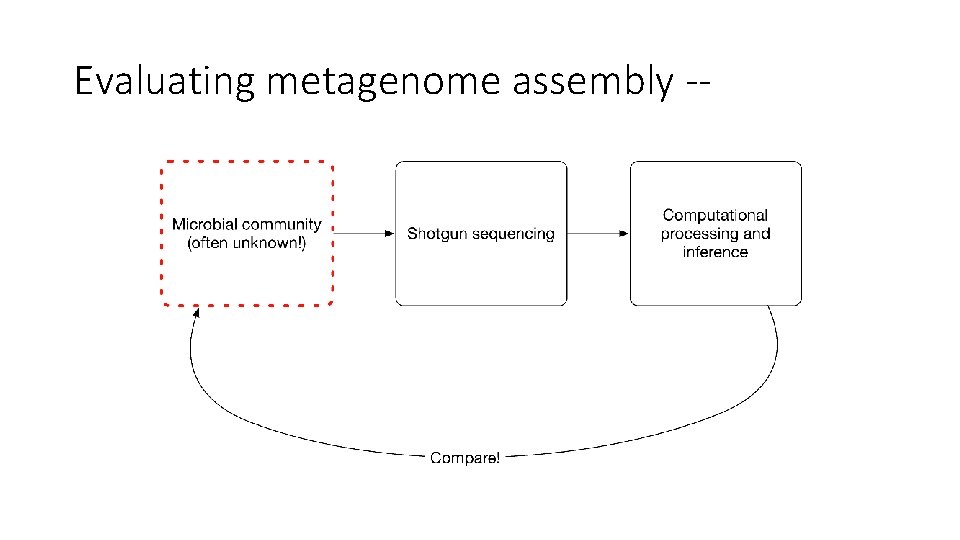 Evaluating metagenome assembly --

Microbial community (often unknown!)

Shotgun sequencing

Computational processing and inference

Compare!